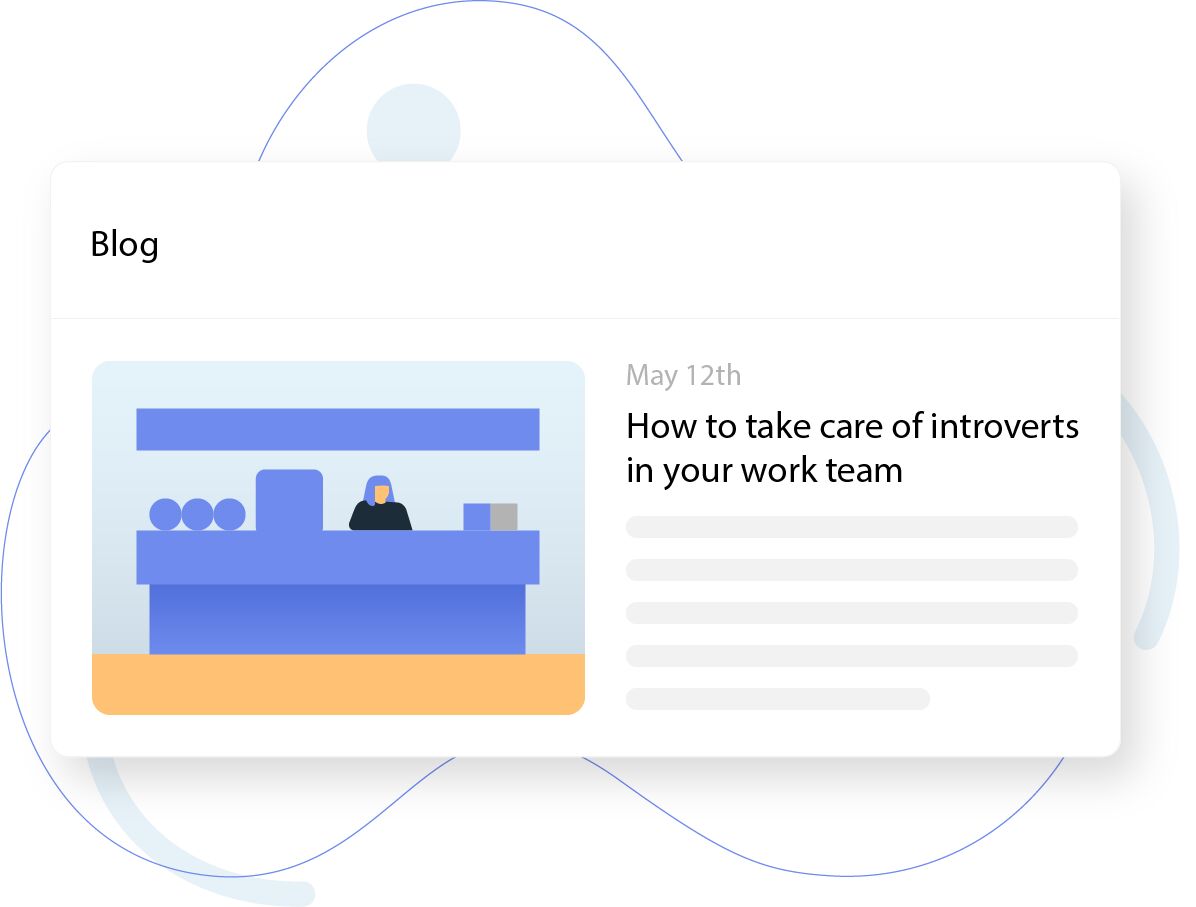 Blog

May 12th

How to take care of introverts in your work team